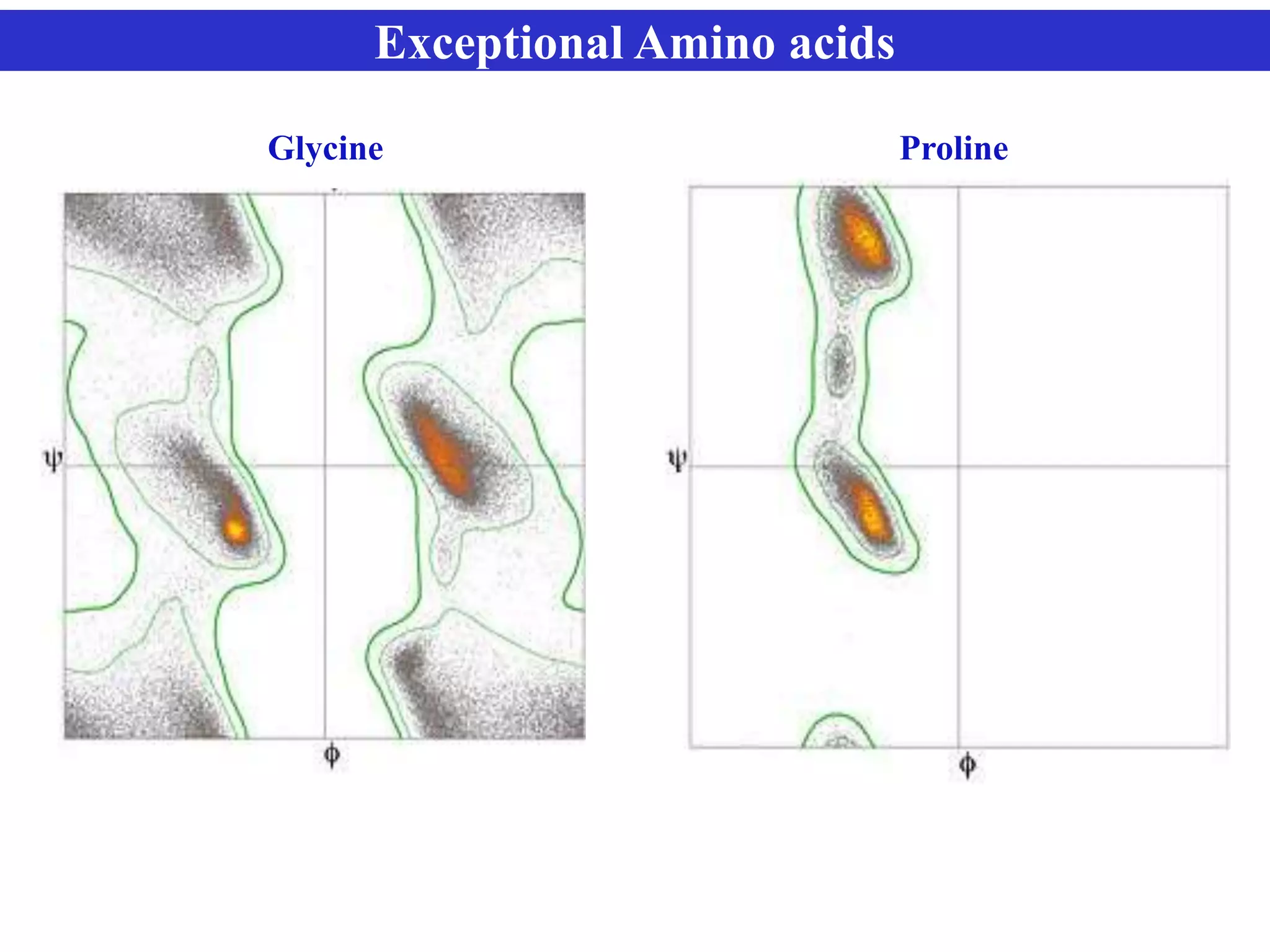 Exceptional Amino acids

Glycine

ψ

ϕ

Proline

ψ

ϕ